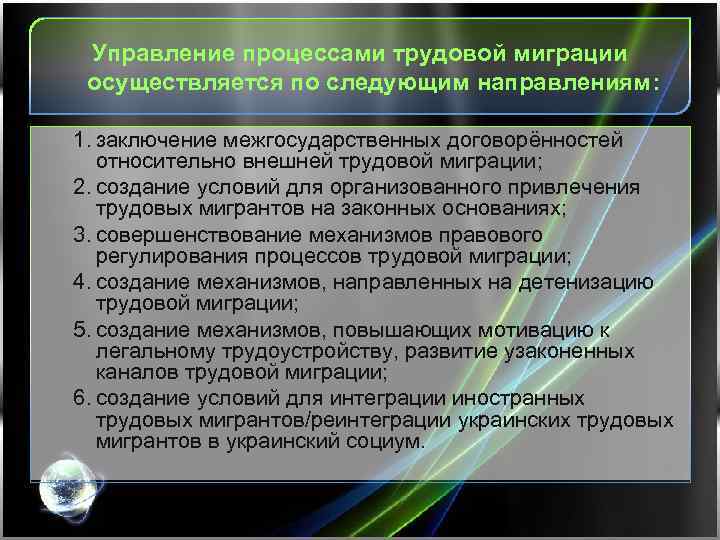 Управление процессами трудовой миграции осуществляется по следующим направлениям:

1. заключение межгосударственных договорённостей относительно внешней трудовой миграции;
2. создание условий для организованного привлечения трудовых мигрантов на законных основаниях;
3. совершенствование механизмов правового регулирования процессов трудовой миграции;
4. создание механизмов, направленных на детенизацию трудовой миграции;
5. создание механизмов, повышающих мотивацию к легальному трудоустройству, развитие узаконенных каналов трудовой миграции;
6. создание условий для интеграции иностранных трудовых мигрантов/реинтеграции украинских трудовых мигрантов в украинский социум.